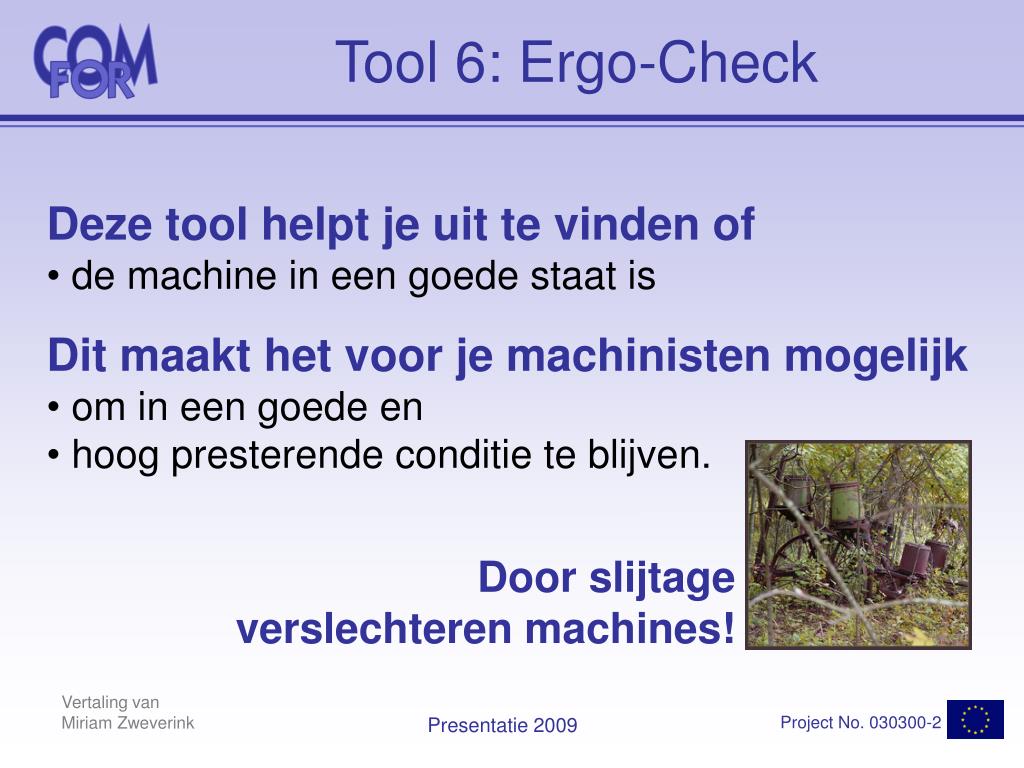 COM FOR

Tool 6: Ergo-Check

Deze tool helpt je uit te vinden of
• de machine in een goede staat is

Dit maakt het voor je machinisten mogelijk
• om in een goede en
• hoog presterende conditie te blijven.

Door slijtage verslechteren machines!

Vertaling van
Miriam Zweverink

Presentatie 2009

Project No. 030300-2